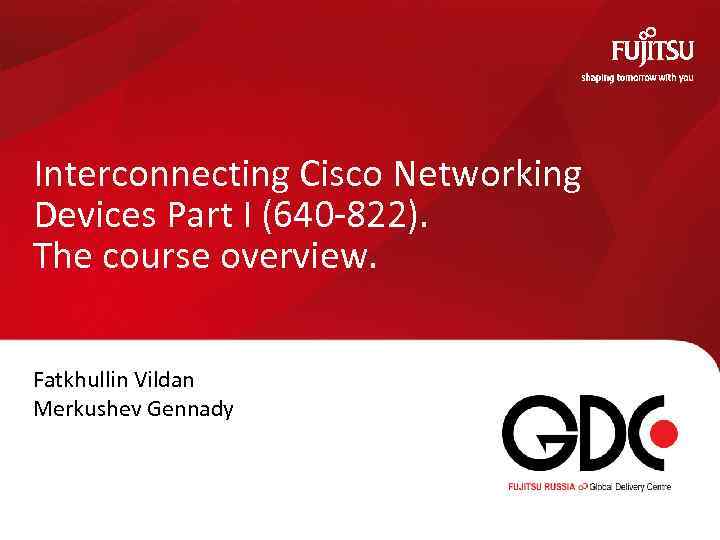 FUJITSU
shaping tomorrow with you

Interconnecting Cisco Networking Devices Part I (640-822).
The course overview.

Fatkhullin Vildan
Merkushev Gennady

GDC
FUJITSU RUSSIA Global Delivery Centre